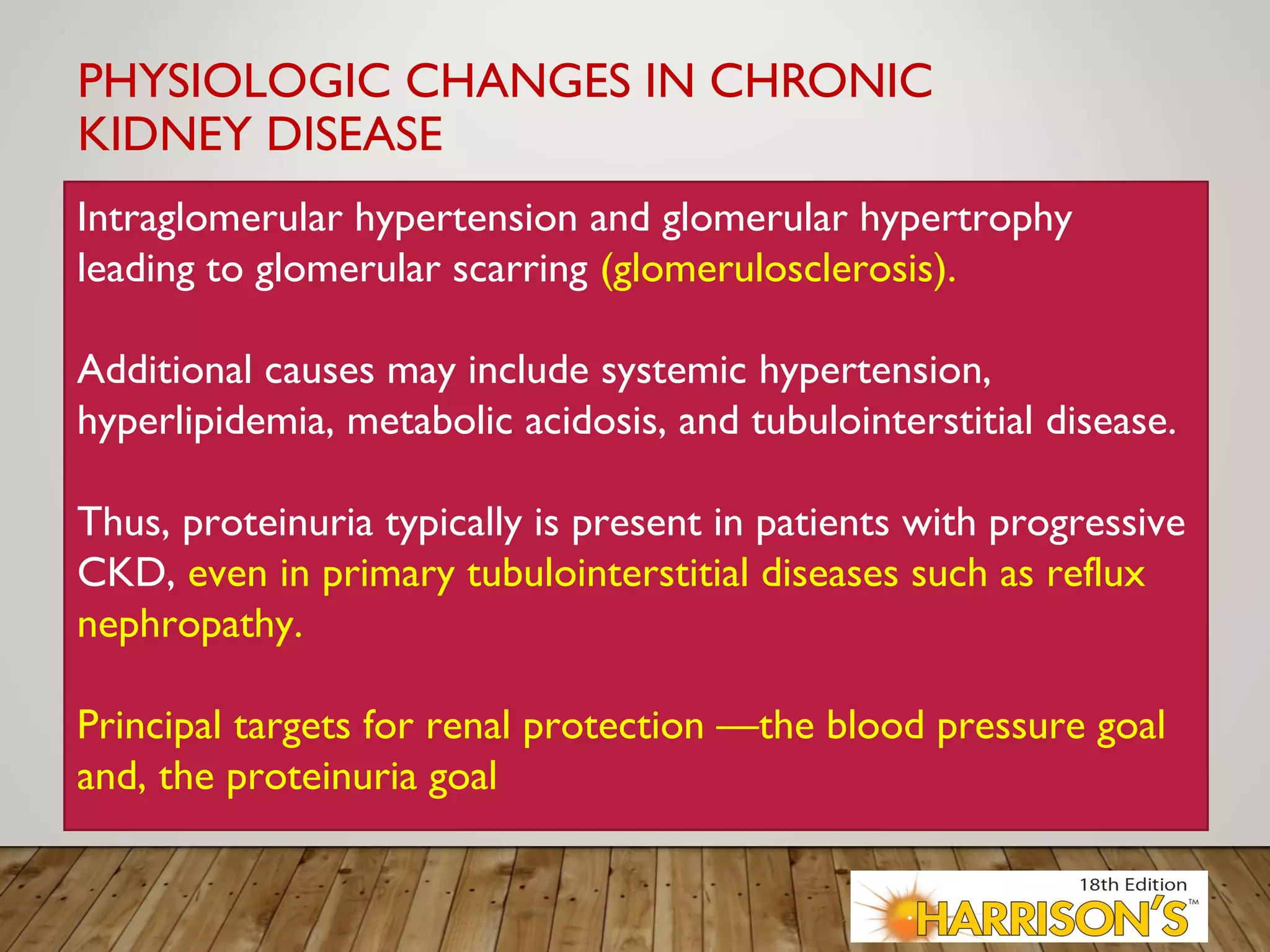 PHYSIOLOGIC CHANGES IN CHRONIC KIDNEY DISEASE

Intraglomerular hypertension and glomerular hypertrophy leading to glomerular scarring (glomerulosclerosis).

Additional causes may include systemic hypertension, hyperlipidemia, metabolic acidosis, and tubulointerstitial disease.

Thus, proteinuria typically is present in patients with progressive CKD, even in primary tubulointerstitial diseases such as reflux nephropathy.

Principal targets for renal protection —the blood pressure goal and, the proteinuria goal

18th Edition
HARRISON'S™